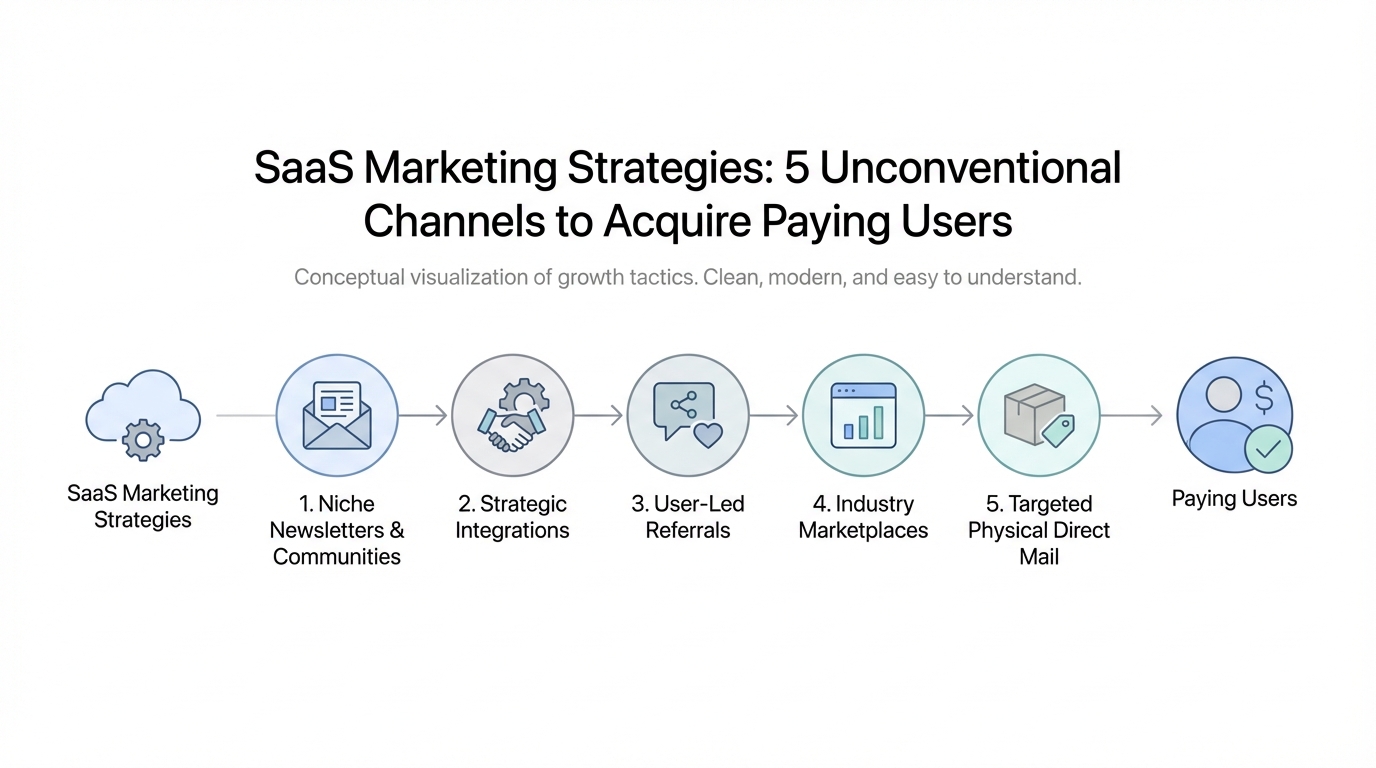 SaaS Marketing Strategies: 5 Unconventional Channels to Acquire Paying Users

Conceptual visualization of growth tactics. Clean, modern, and easy to understand.

SaaS Marketing Strategies

1. Niche Newsletters & Communities

2. Strategic Integrations

3. User-Led Referrals

4. Industry Marketplaces

5. Targeted Physical Direct Mail

Paying Users